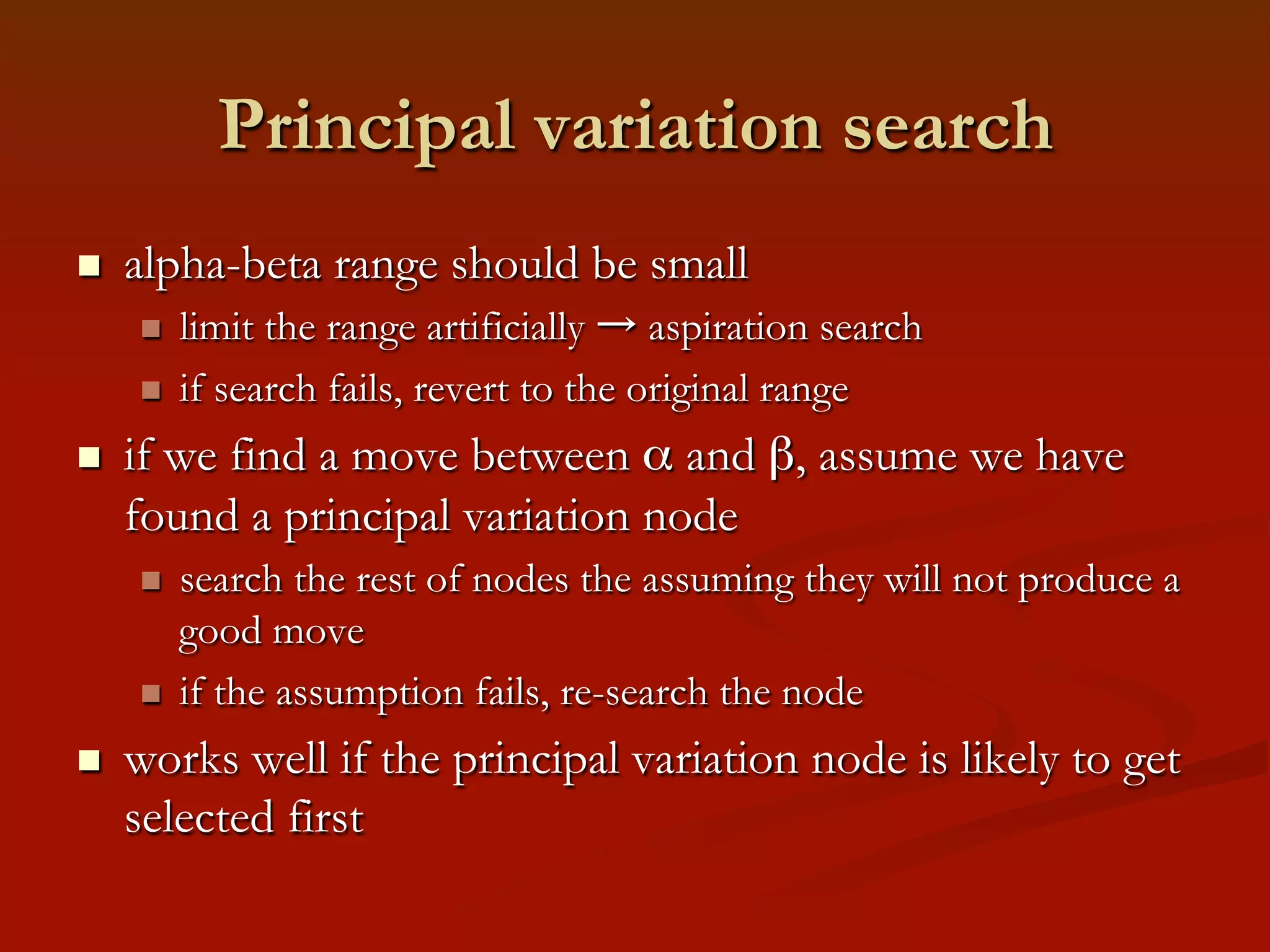 Principal variation search

- alpha-beta range should be small
  - limit the range artificially → aspiration search
  - if search fails, revert to the original range
- if we find a move between α and β, assume we have found a principal variation node
  - search the rest of nodes the assuming they will not produce a good move
  - if the assumption fails, re-search the node
- works well if the principal variation node is likely to get selected first